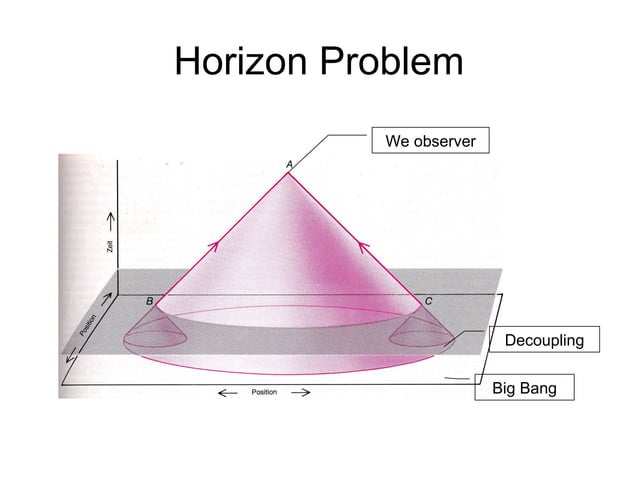 Horizon Problem

We observer

A

Zeit

B

C

Position

Decoupling

Big Bang

Position